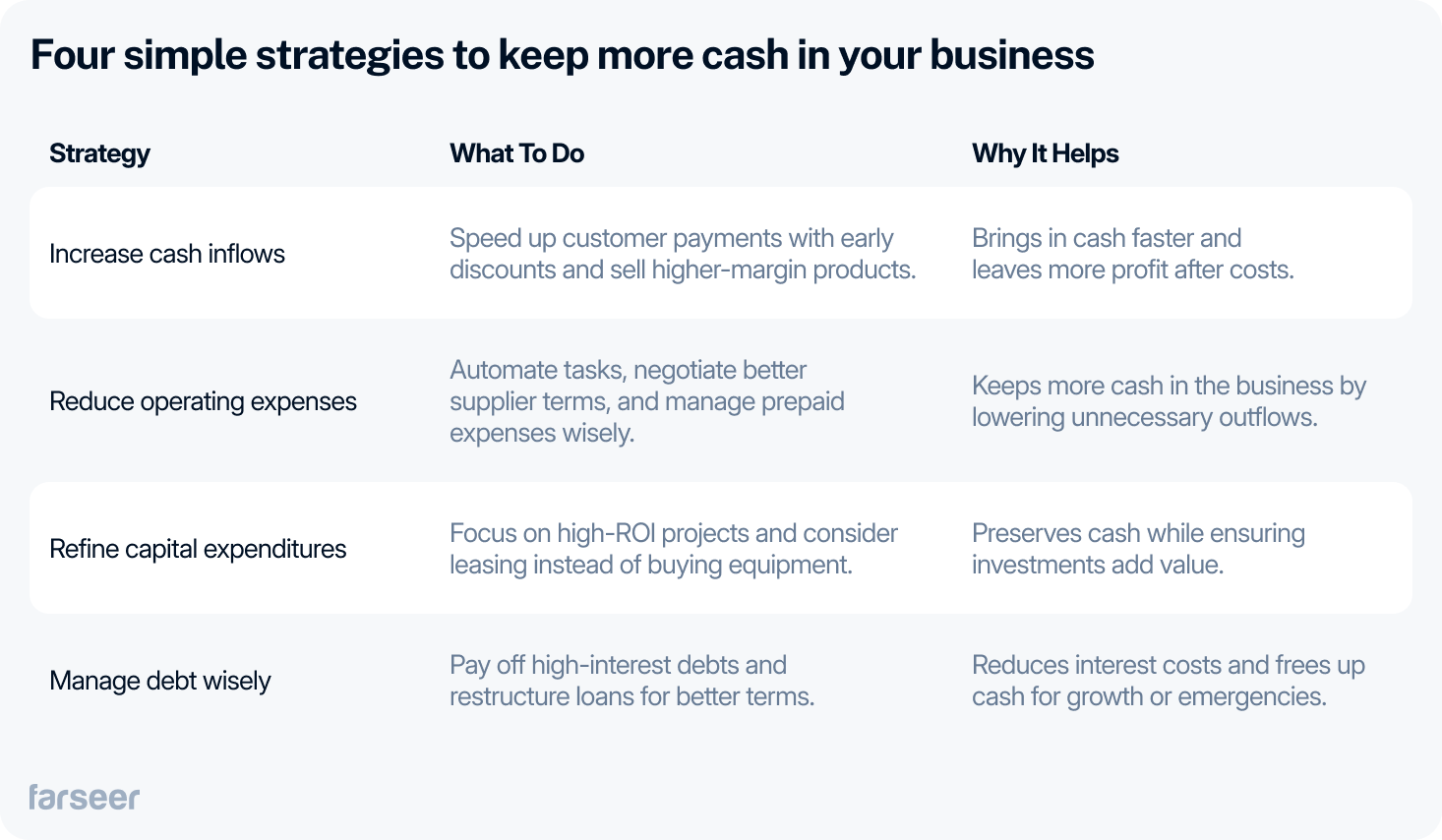 Four simple strategies to keep more cash in your business

| Strategy | What To Do | Why It Helps |
|---|---|---|
| Increase cash inflows | Speed up customer payments with early discounts and sell higher-margin products. | Brings in cash faster and leaves more profit after costs. |
| Reduce operating expenses | Automate tasks, negotiate better supplier terms, and manage prepaid expenses wisely. | Keeps more cash in the business by lowering unnecessary outflows. |
| Refine capital expenditures | Focus on high-ROI projects and consider leasing instead of buying equipment. | Preserves cash while ensuring investments add value. |
| Manage debt wisely | Pay off high-interest debts and restructure loans for better terms. | Reduces interest costs and frees up cash for growth or emergencies. |

farseer